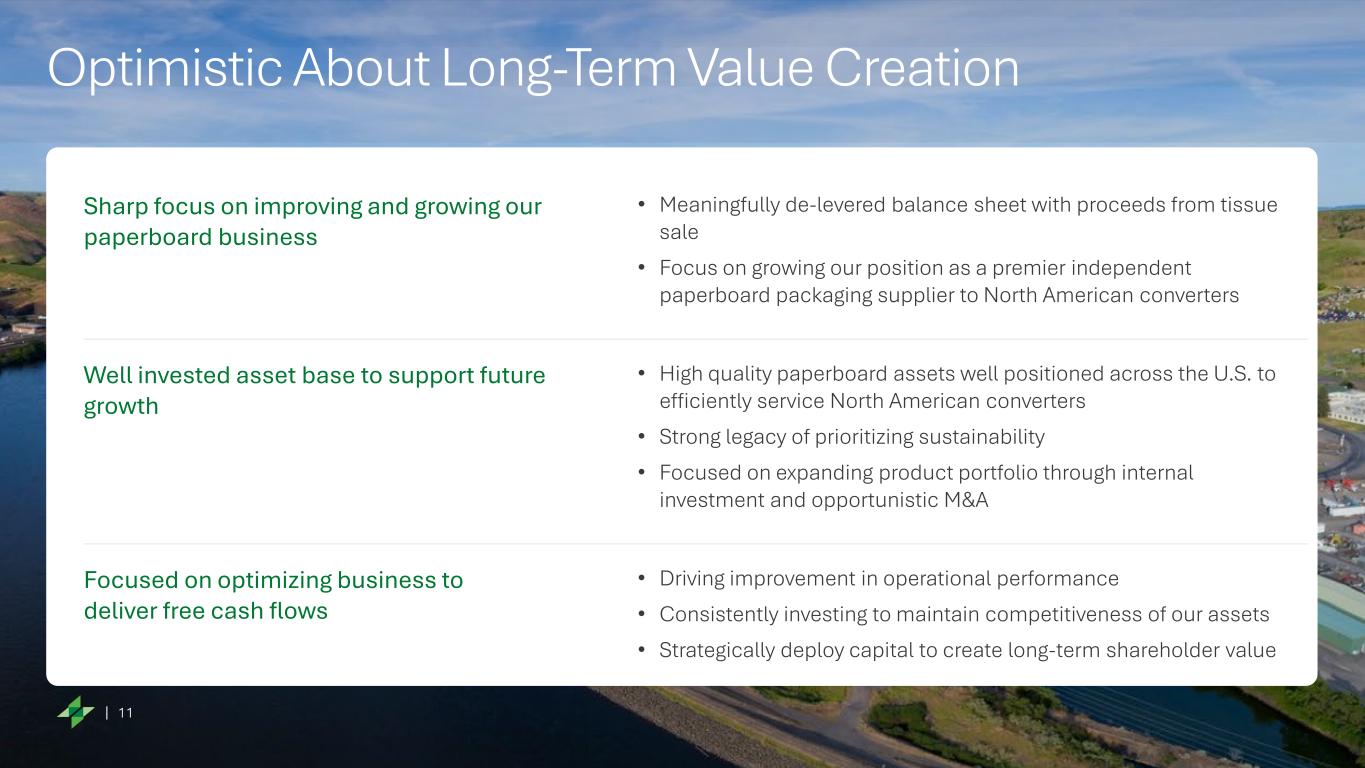 Optimistic About Long-Term Value Creation

Sharp focus on improving and growing our paperboard business

• Meaningfully de-levered balance sheet with proceeds from tissue sale
• Focus on growing our position as a premier independent paperboard packaging supplier to North American converters

Well invested asset base to support future growth

• High quality paperboard assets well positioned across the U.S. to efficiently service North American converters
• Strong legacy of prioritizing sustainability
• Focused on expanding product portfolio through internal investment and opportunistic M&A

Focused on optimizing business to deliver free cash flows

• Driving improvement in operational performance
• Consistently investing to maintain competitiveness of our assets
• Strategically deploy capital to create long-term shareholder value

| 11